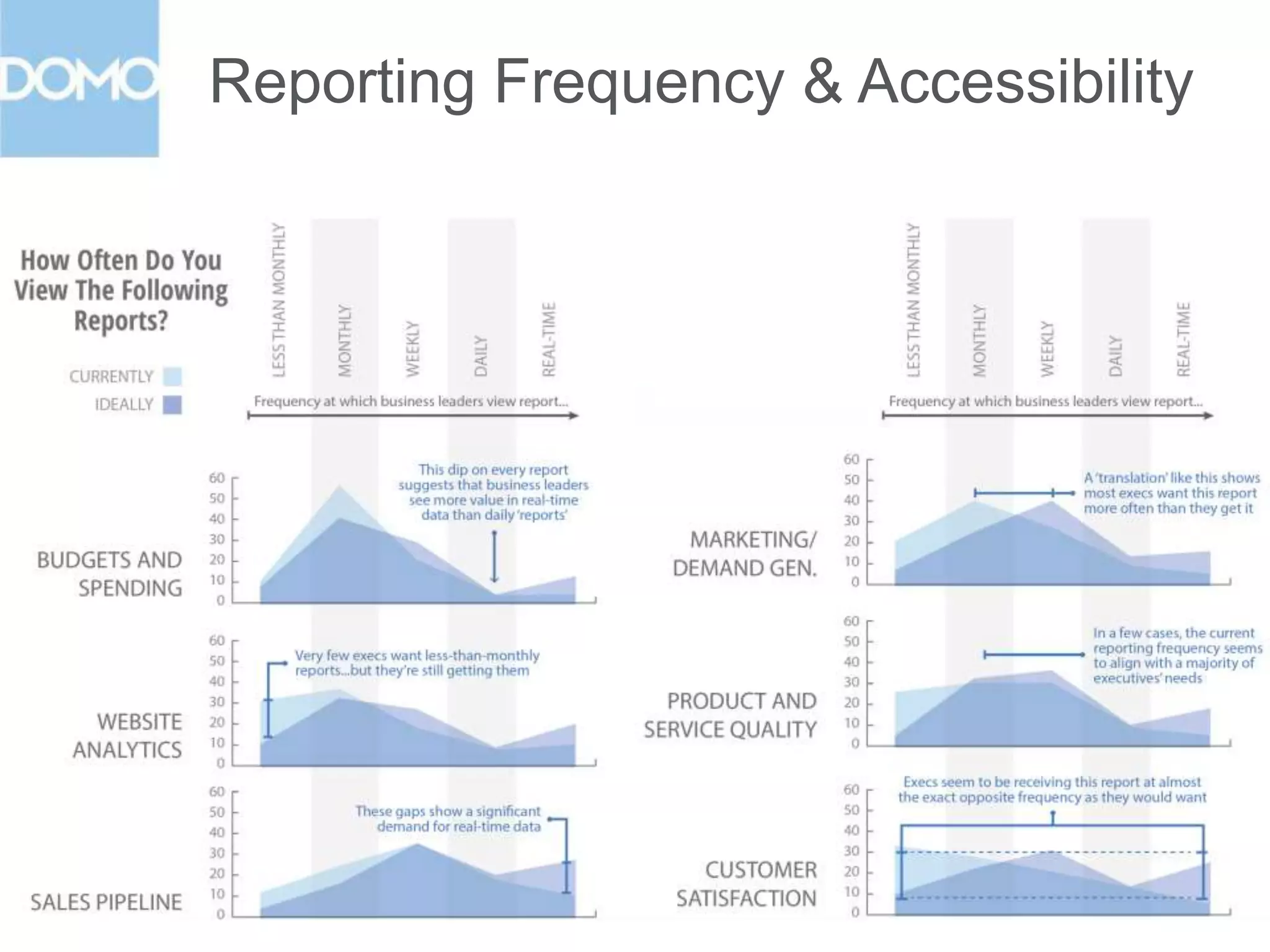 DOMO

Reporting Frequency & Accessibility

How Often Do You View The Following Reports?

CURRENTLY
IDEALLY

LESS THAN MONTHLY
MONTHLY
WEEKLY
DAILY
REAL-TIME

Frequency at which business leaders view report...

BUDGETS AND SPENDING

60
50
40
30
20
10
0

This dip on every report suggests that business leaders see more value in real-time data than daily 'reports'

WEBSITE ANALYTICS

60
50
40
30
20
10
0

Very few execs want less-than-monthly reports...but they're still getting them

SALES PIPELINE

60
50
40
30
20
10
0

These gaps show a significant demand for real-time data

LESS THAN MONTHLY
MONTHLY
WEEKLY
DAILY
REAL-TIME

Frequency at which business leaders view report...

MARKETING/ DEMAND GEN.

60
50
40
30
20
10
0

A 'translation' like this shows most execs want this report more often than they get it

PRODUCT AND SERVICE QUALITY

60
50
40
30
20
10
0

In a few cases, the current reporting frequency seems to align with a majority of executives' needs

CUSTOMER SATISFACTION

60
50
40
30
20
10
0

Execs seem to be receiving this report at almost the exact opposite frequency as they would want